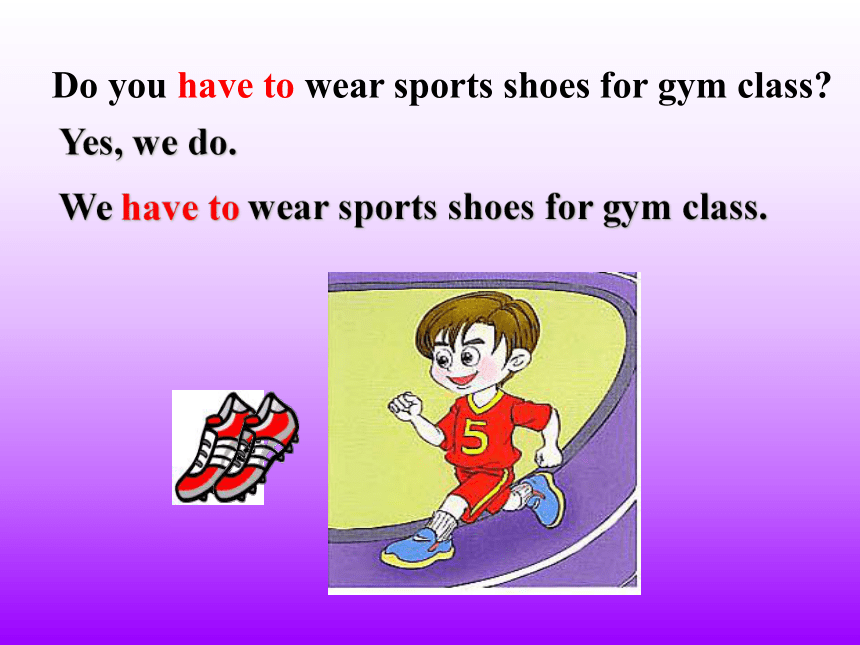 Do you have to wear sports shoes for gym class?

Yes, we do.

We have to wear sports shoes for gym class.

5